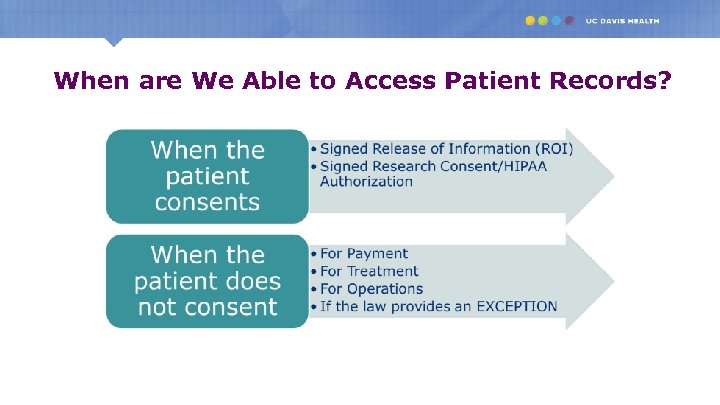 UC DAVIS HEALTH

When are We Able to Access Patient Records?

When the patient consents

• Signed Release of Information (ROI)
• Signed Research Consent/HIPAA Authorization

When the patient does not consent

• For Payment
• For Treatment
• For Operations
• If the law provides an EXCEPTION